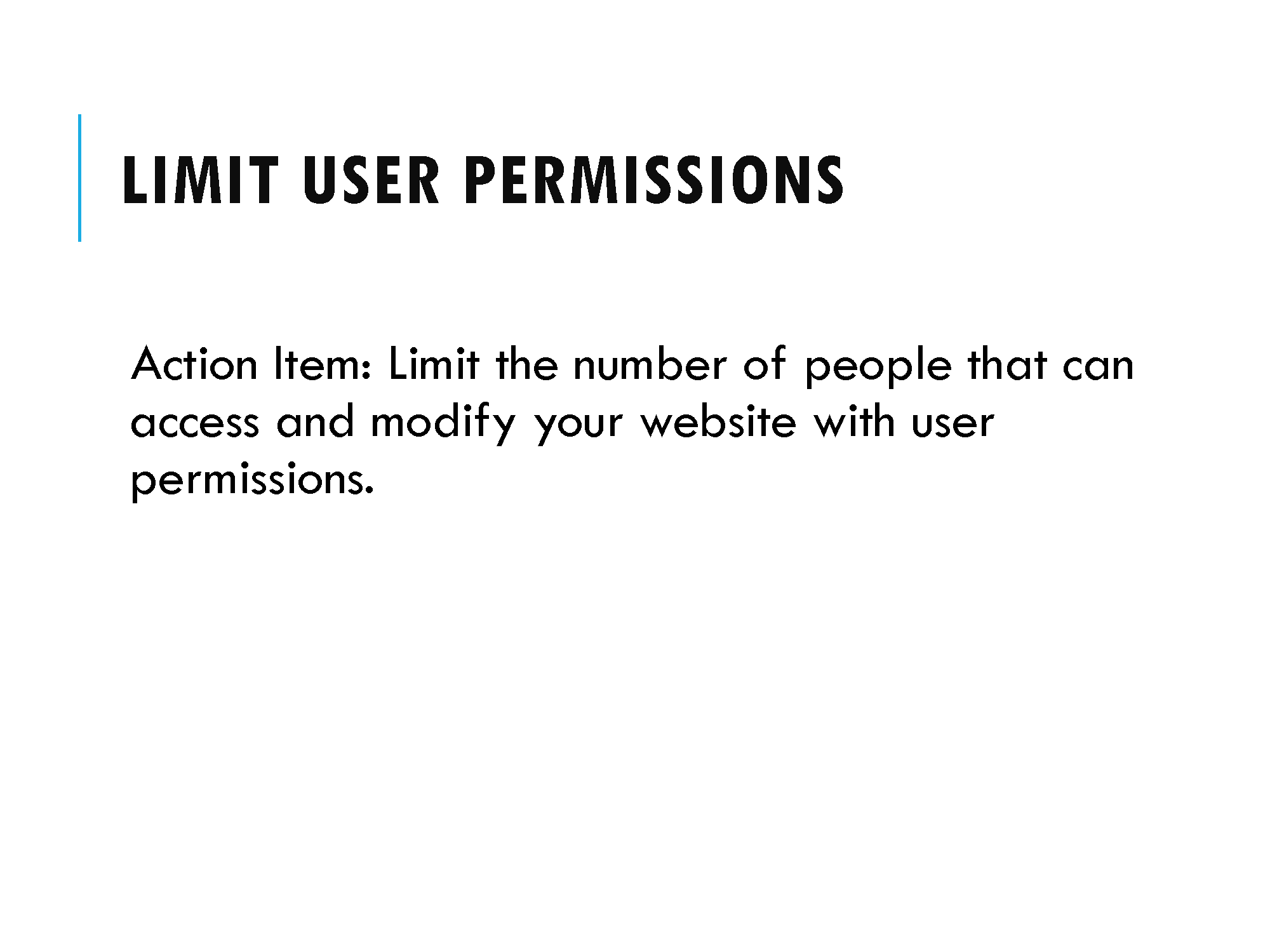 LIMIT USER PERMISSIONS

Action Item: Limit the number of people that can access and modify your website with user permissions.